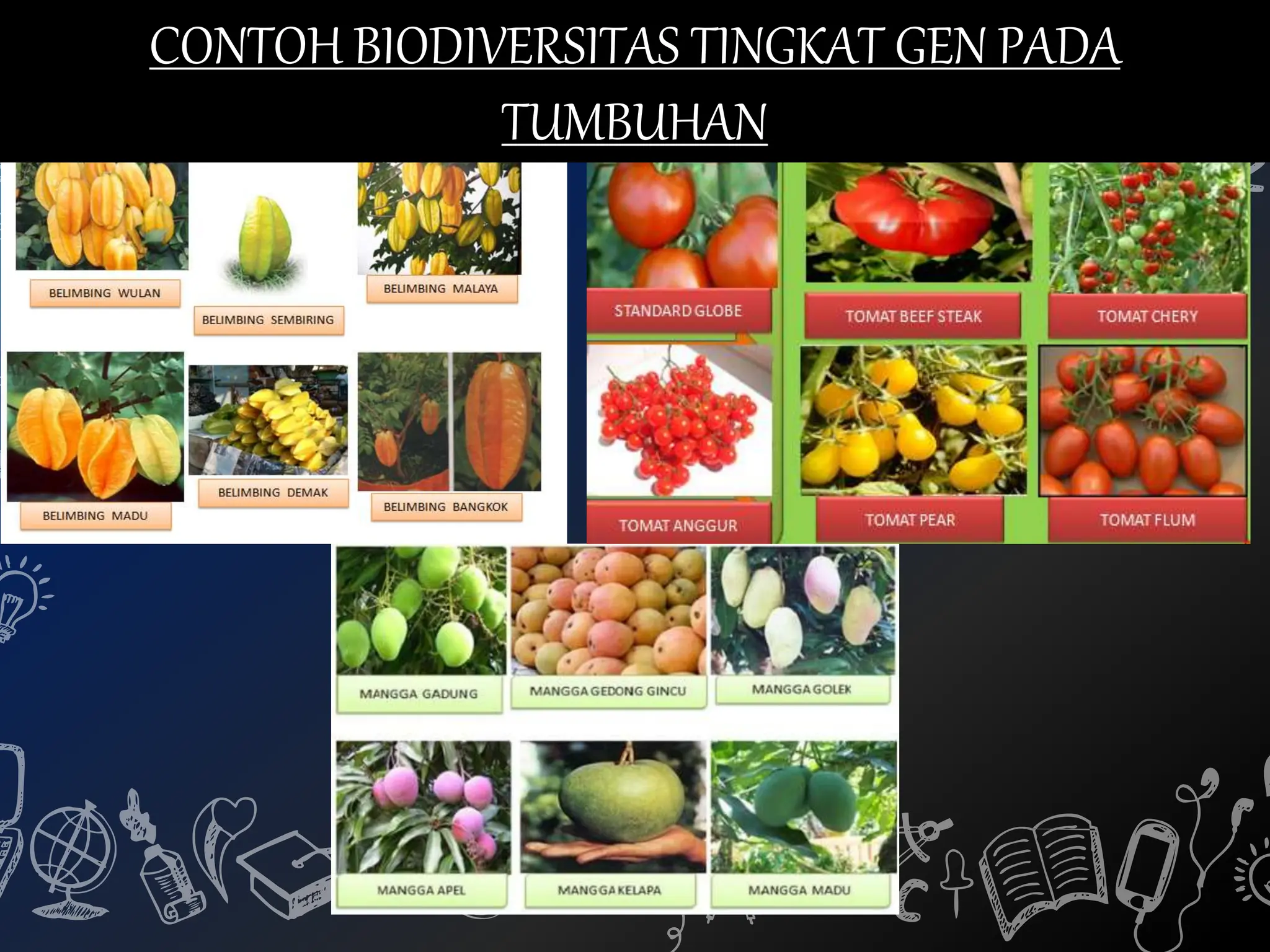 CONTOH BIODIVERSITAS TINGKAT GEN PADA TUMBUHAN

BELIMBING WULAN

BELIMBING SEMBIRING

BELIMBING MALAYA

BELIMBING MADU

BELIMBING DEMAK

BELIMBING BANGKOK

STANDARD GLOBE

TOMAT BEEF STEAK

TOMAT CHERY

TOMAT ANGGUR

TOMAT PEAR

TOMAT FLUM

MANGGA GADUNG

MANGGA GEDONG GINCU

MANGGA GOLEK

MANGGA APEL

MANGGA KELAPA

MANGGA MADU